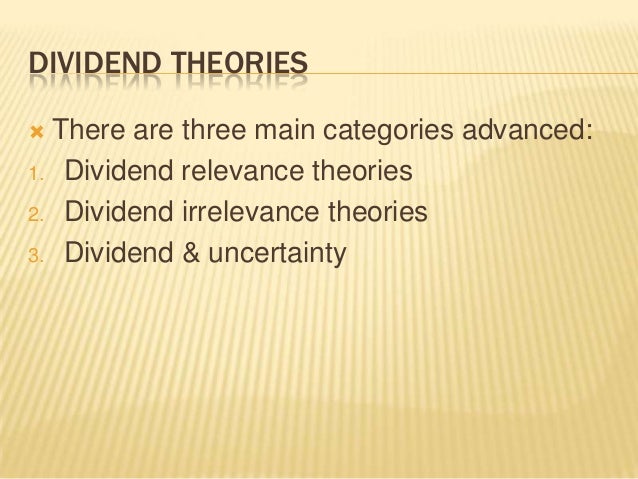 DIVIDEND THEORIES

There are three main categories advanced:

1. Dividend relevance theories
2. Dividend irrelevance theories
3. Dividend & uncertainty